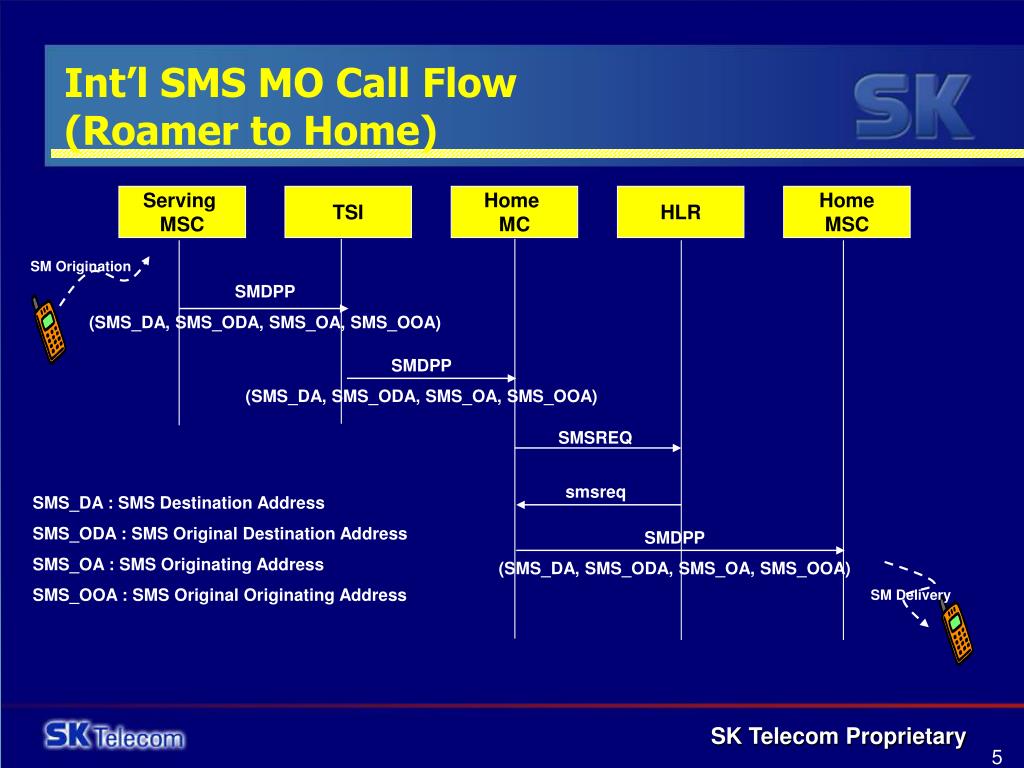 Int’l SMS MO Call Flow
(Roamer to Home)

SK

Serving MSC

TSI

Home MC

HLR

Home MSC

SM Origination

SMDPP

(SMS_DA, SMS_ODA, SMS_OA, SMS_OOA)

SMDPP

(SMS_DA, SMS_ODA, SMS_OA, SMS_OOA)

SMSREQ

smsreq

SMDPP

(SMS_DA, SMS_ODA, SMS_OA, SMS_OOA)

SM Delivery

SMS_DA : SMS Destination Address

SMS_ODA : SMS Original Destination Address

SMS_OA : SMS Originating Address

SMS_OOA : SMS Original Originating Address

SK Telecom

SK Telecom Proprietary

5